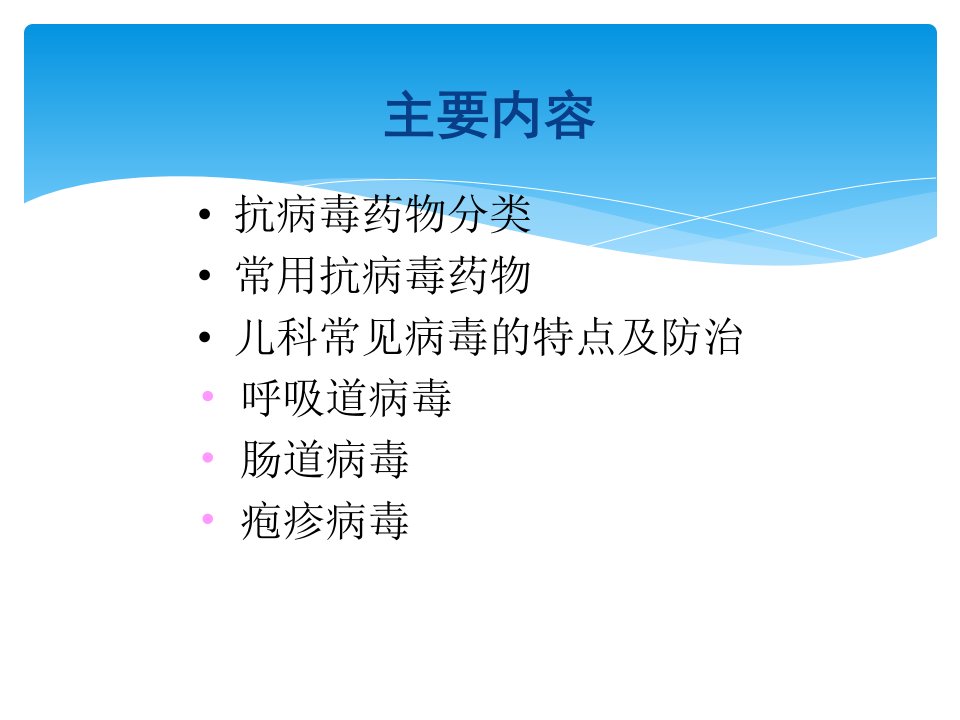 主要内容

• 抗病毒药物分类
• 常用抗病毒药物
• 儿科常见病毒的特点及防治
• 呼吸道病毒
• 肠道病毒
• 疱疹病毒